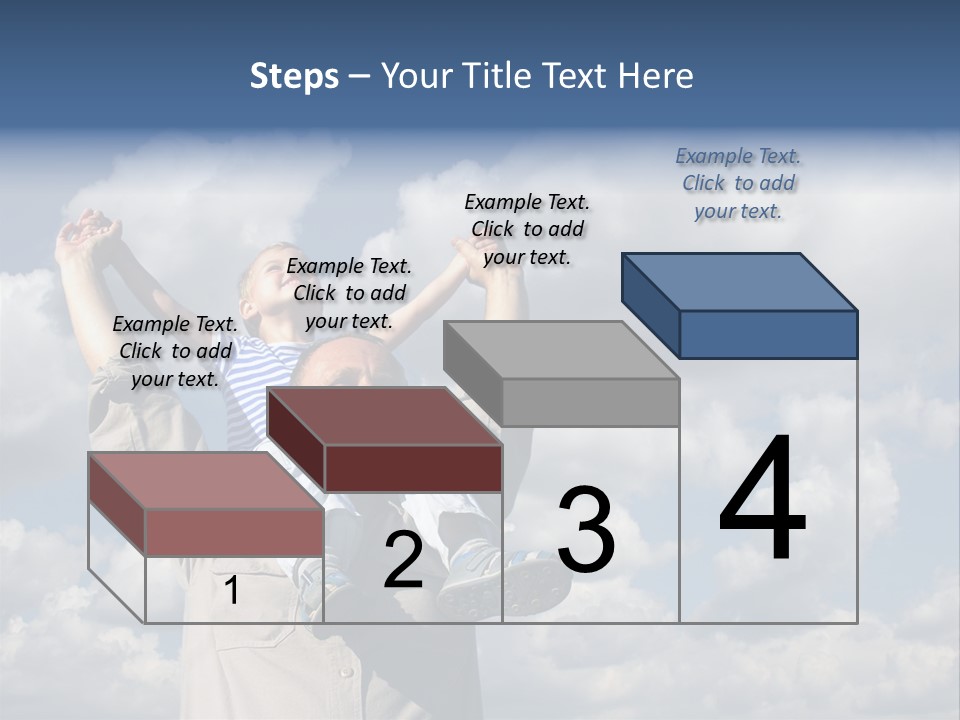 Steps – Your Title Text Here

Example Text. Click to add your text.

Example Text. Click to add your text.

Example Text. Click to add your text.

Example Text. Click to add your text.

1

2

3

4